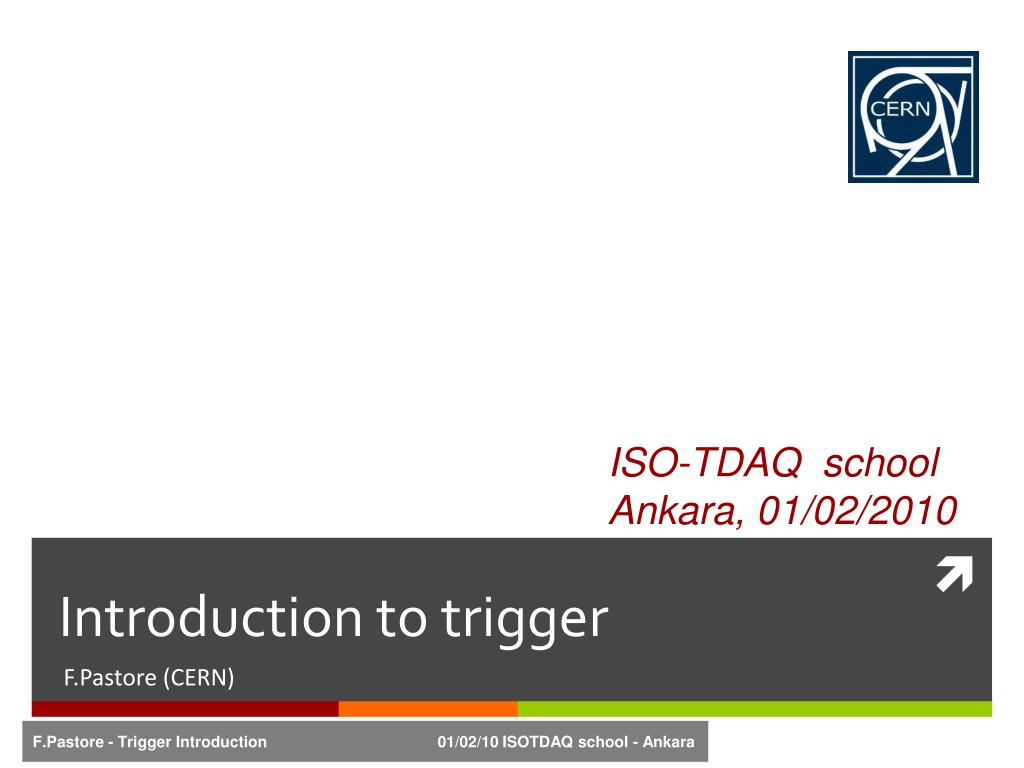 CERN

ISO-TDAQ school
Ankara, 01/02/2010

Introduction to trigger

F.Pastore (CERN)

F.Pastore - Trigger Introduction

01/02/10 ISOTDAQ school - Ankara